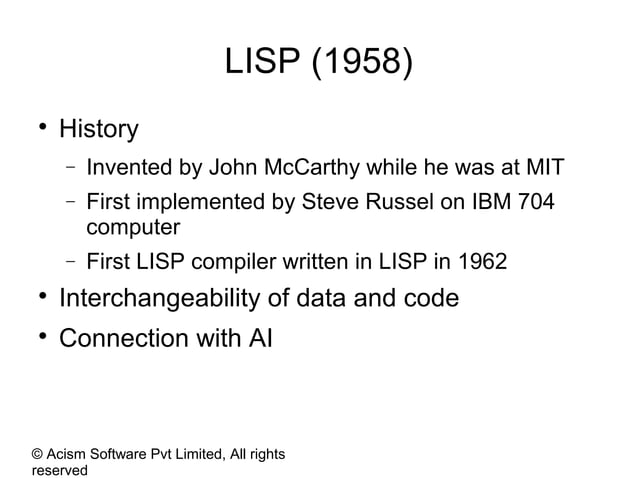 LISP (1958)

• History
  – Invented by John McCarthy while he was at MIT
  – First implemented by Steve Russel on IBM 704 computer
  – First LISP compiler written in LISP in 1962
• Interchangeability of data and code
• Connection with AI

© Acism Software Pvt Limited, All rights reserved